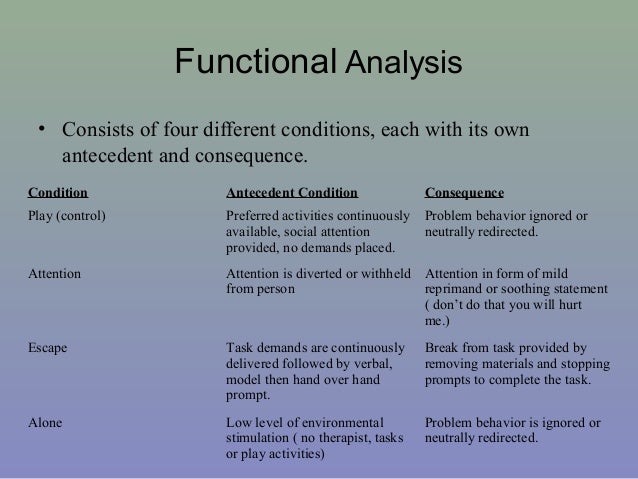 Functional Analysis

• Consists of four different conditions, each with its own antecedent and consequence.

| Condition | Antecedent Condition | Consequence |
|---|---|---|
| Play (control) | Preferred activities continuously available, social attention provided, no demands placed. | Problem behavior ignored or neutrally redirected. |
| Attention | Attention is diverted or withheld from person | Attention in form of mild reprimand or soothing statement ( don't do that you will hurt me.) |
| Escape | Task demands are continuously delivered followed by verbal, model then hand over hand prompt. | Break from task provided by removing materials and stopping prompts to complete the task. |
| Alone | Low level of environmental stimulation ( no therapist, tasks or play activities) | Problem behavior is ignored or neutrally redirected. |